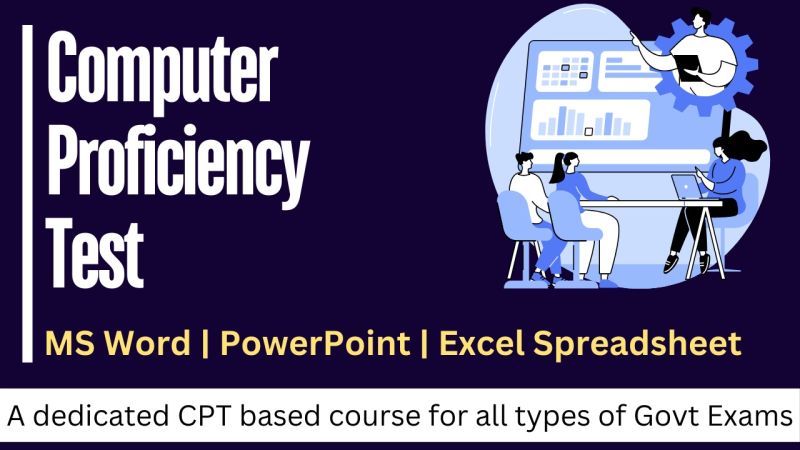 Computer Proficiency Test

MS Word | PowerPoint | Excel Spreadsheet

A dedicated CPT based course for all types of Govt Exams